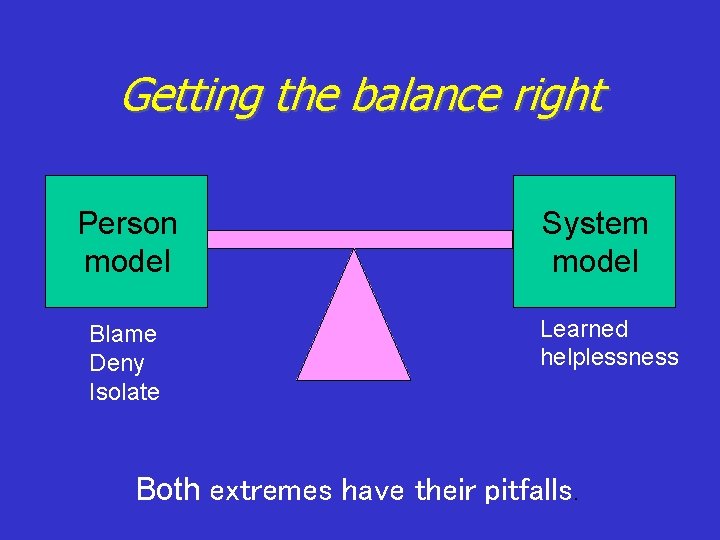 Getting the balance right

Person model

System model

Blame
Deny
Isolate

Learned helplessness

Both extremes have their pitfalls.